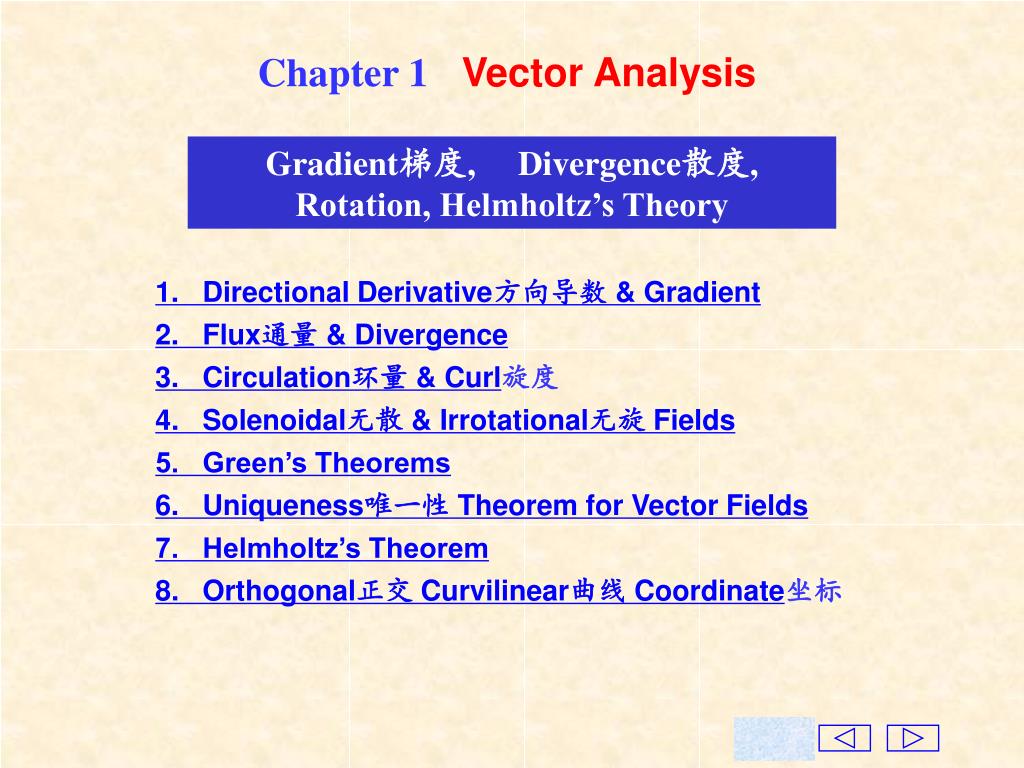 Chapter 1 Vector Analysis

Gradient梯度, Divergence散度, Rotation, Helmholtz's Theory

1. Directional Derivative方向导数 & Gradient
2. Flux通量 & Divergence
3. Circulation环量 & Curl旋度
4. Solenoidal无散 & Irrotational无旋 Fields
5. Green's Theorems
6. Uniqueness唯一性 Theorem for Vector Fields
7. Helmholtz's Theorem
8. Orthogonal正交 Curvilinear曲线 Coordinate坐标